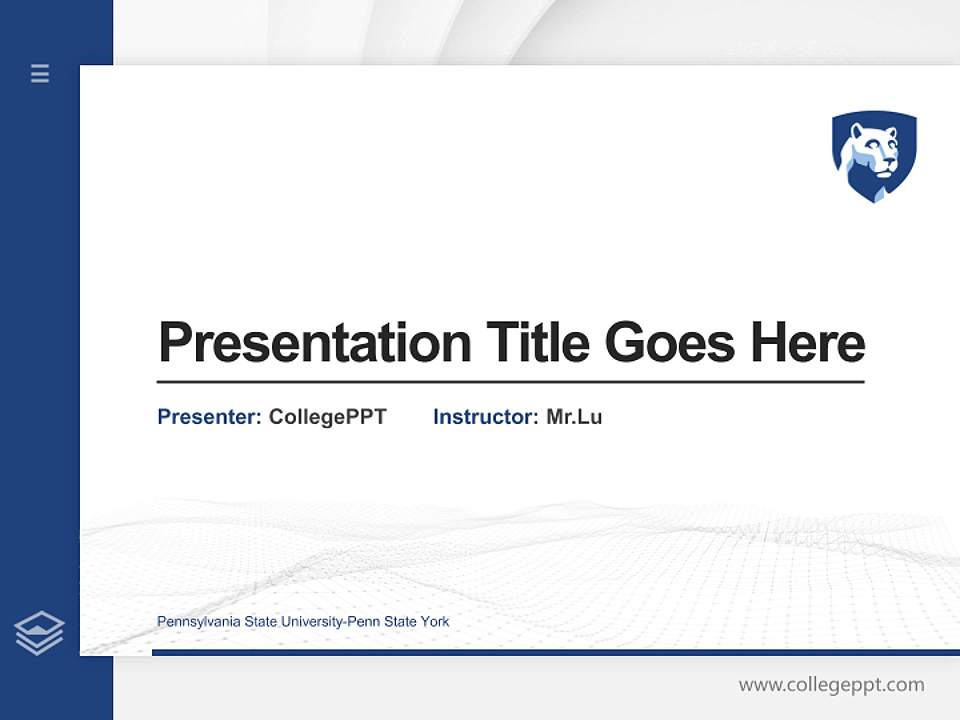 Presentation Title Goes Here

Presenter: CollegePPT Instructor: Mr.Lu

Pennsylvania State University-Penn State York

www.collegeppt.com